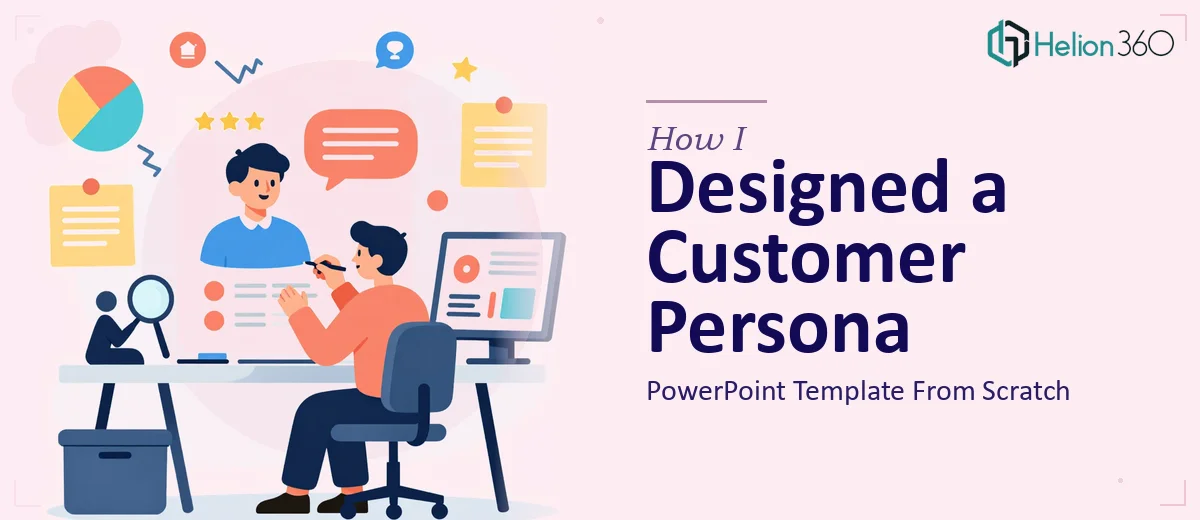 Helion360

How I
Designed a Customer Persona
PowerPoint Template From Scratch